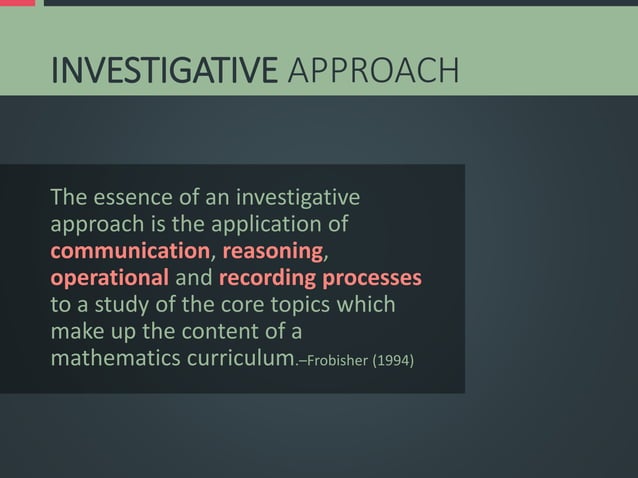 INVESTIGATIVE APPROACH

The essence of an investigative approach is the application of communication, reasoning, operational and recording processes to a study of the core topics which make up the content of a mathematics curriculum.–Frobisher (1994)